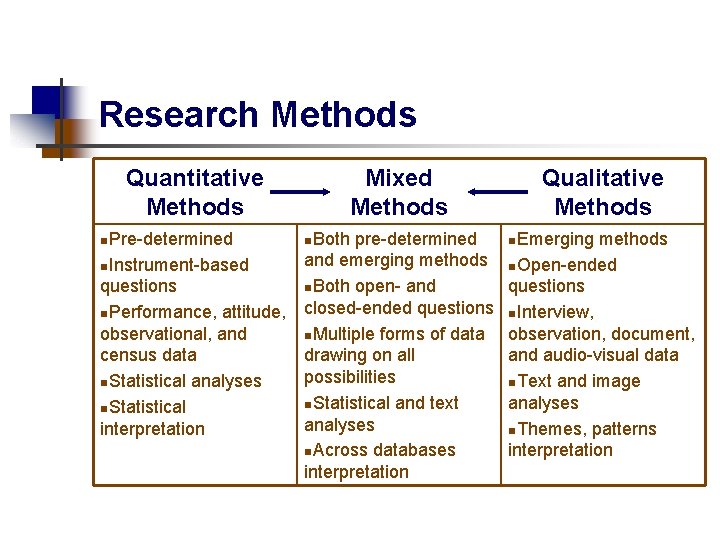 Research Methods

| Quantitative Methods | Mixed Methods | Qualitative Methods |
|---|---|---|
| ▪Pre-determined ▪Instrument-based questions ▪Performance, attitude, observational, and census data ▪Statistical analyses ▪Statistical interpretation | ▪Both pre-determined and emerging methods ▪Both open- and closed-ended questions ▪Multiple forms of data drawing on all possibilities ▪Statistical and text analyses ▪Across databases interpretation | ▪Emerging methods ▪Open-ended questions ▪Interview, observation, document, and audio-visual data ▪Text and image analyses ▪Themes, patterns interpretation |